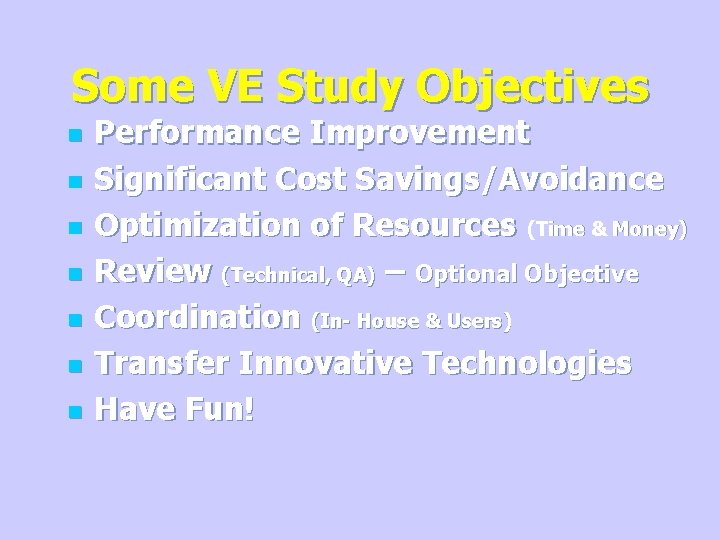 Some VE Study Objectives

- Performance Improvement
- Significant Cost Savings/Avoidance
- Optimization of Resources (Time & Money)
- Review (Technical, QA) – Optional Objective
- Coordination (In- House & Users)
- Transfer Innovative Technologies
- Have Fun!